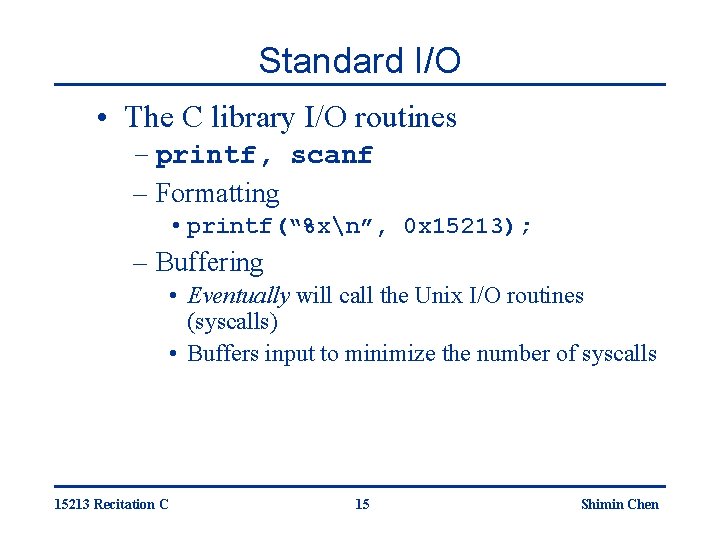 Standard I/O

• The C library I/O routines
– printf, scanf
– Formatting
• printf("%x\n", 0x15213);
– Buffering
• Eventually will call the Unix I/O routines (syscalls)
• Buffers input to minimize the number of syscalls

15213 Recitation C 15 Shimin Chen